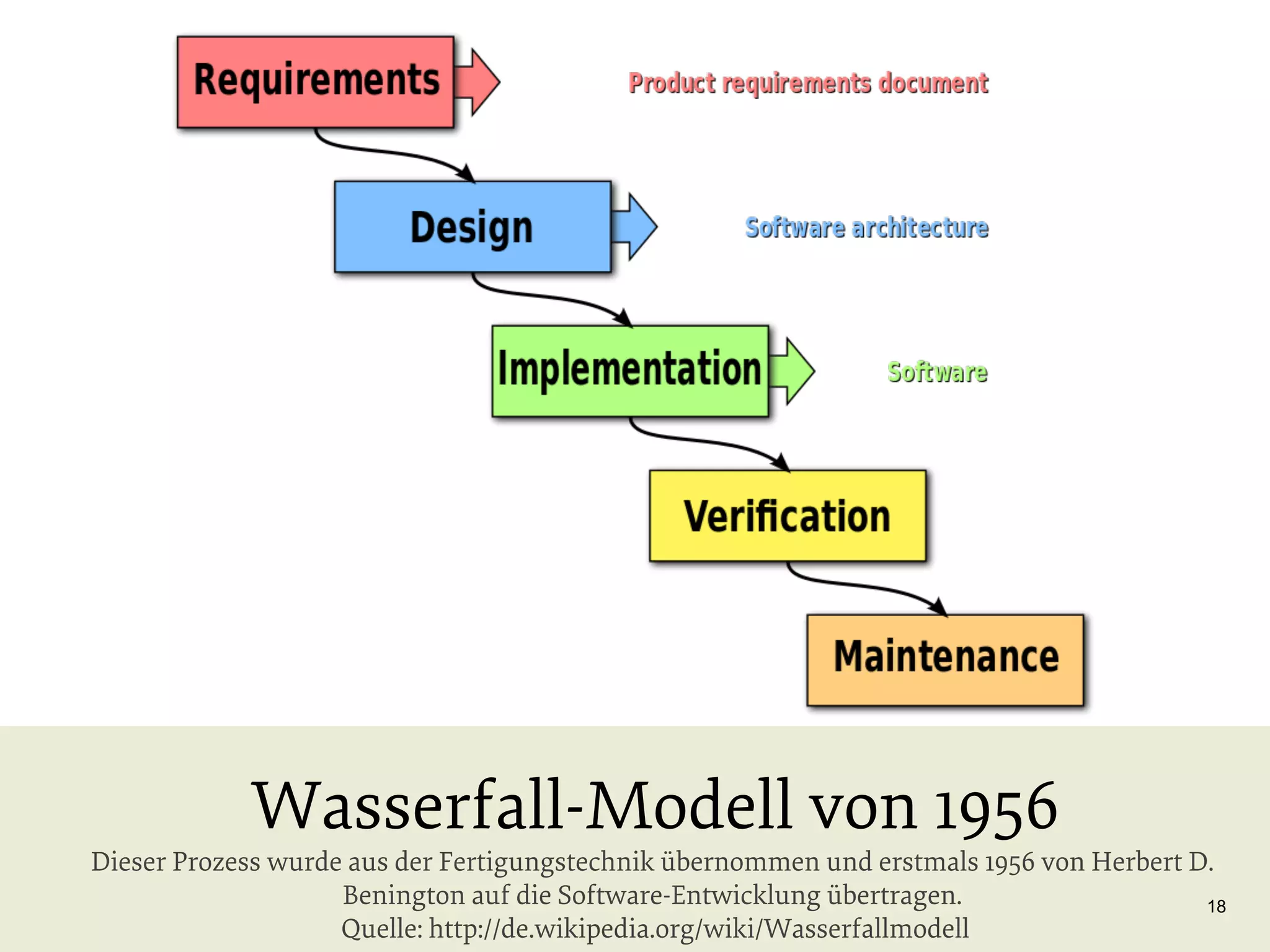 Requirements

Product requirements document

Design

Software architecture

Implementation

Software

Verification

Maintenance

Wasserfall-Modell von 1956

Dieser Prozess wurde aus der Fertigungstechnik übernommen und erstmals 1956 von Herbert D. Benington auf die Software-Entwicklung übertragen.
Quelle: http://de.wikipedia.org/wiki/Wasserfallmodell

18